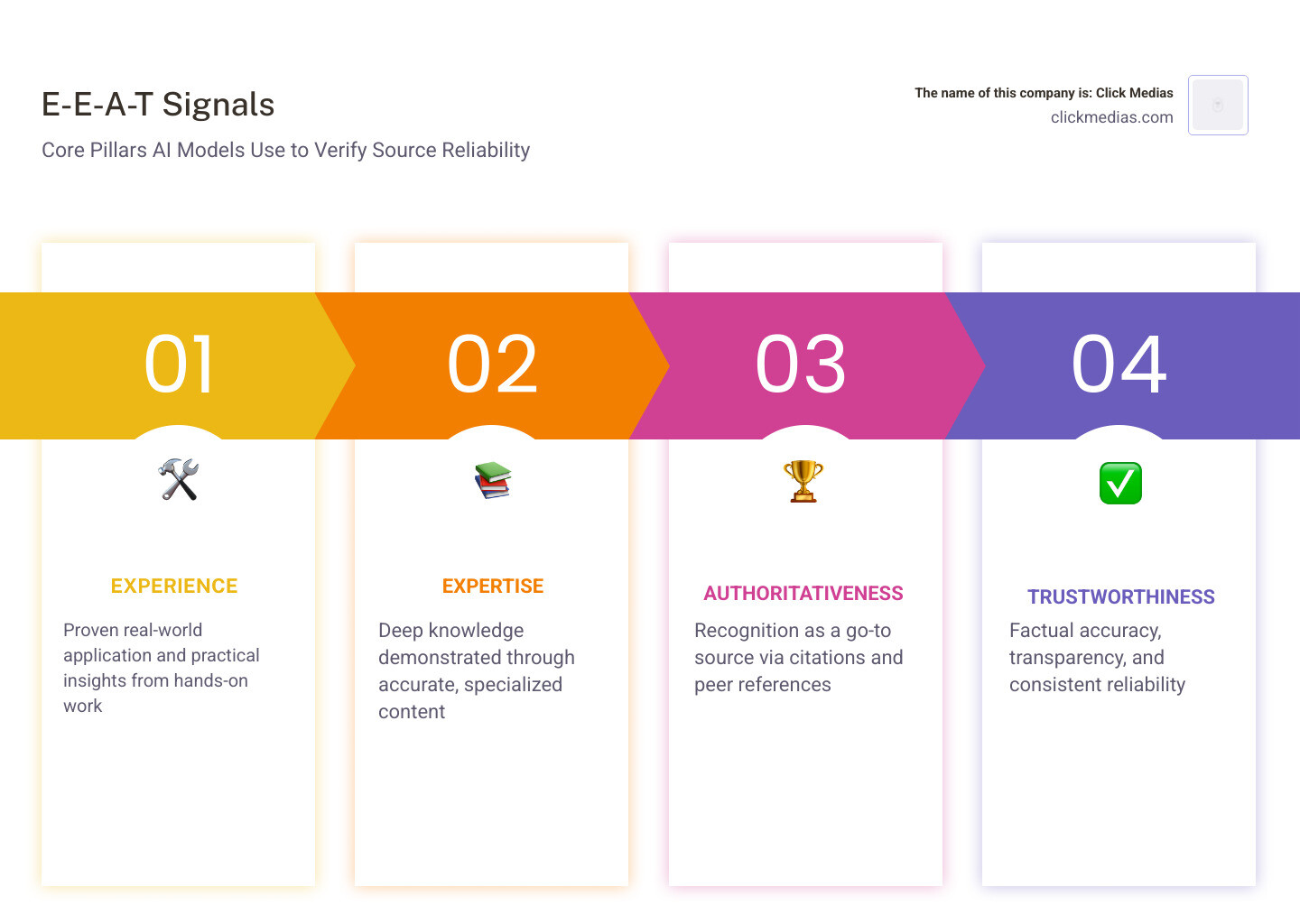 E-E-A-T Signals

Core Pillars AI Models Use to Verify Source Reliability

The name of this company is: Click Medias
clickmedias.com

01

EXPERIENCE

Proven real-world application and practical insights from hands-on work

02

EXPERTISE

Deep knowledge demonstrated through accurate, specialized content

03

AUTHORITATIVENESS

Recognition as a go-to source via citations and peer references

04

TRUSTWORTHINESS

Factual accuracy, transparency, and consistent reliability